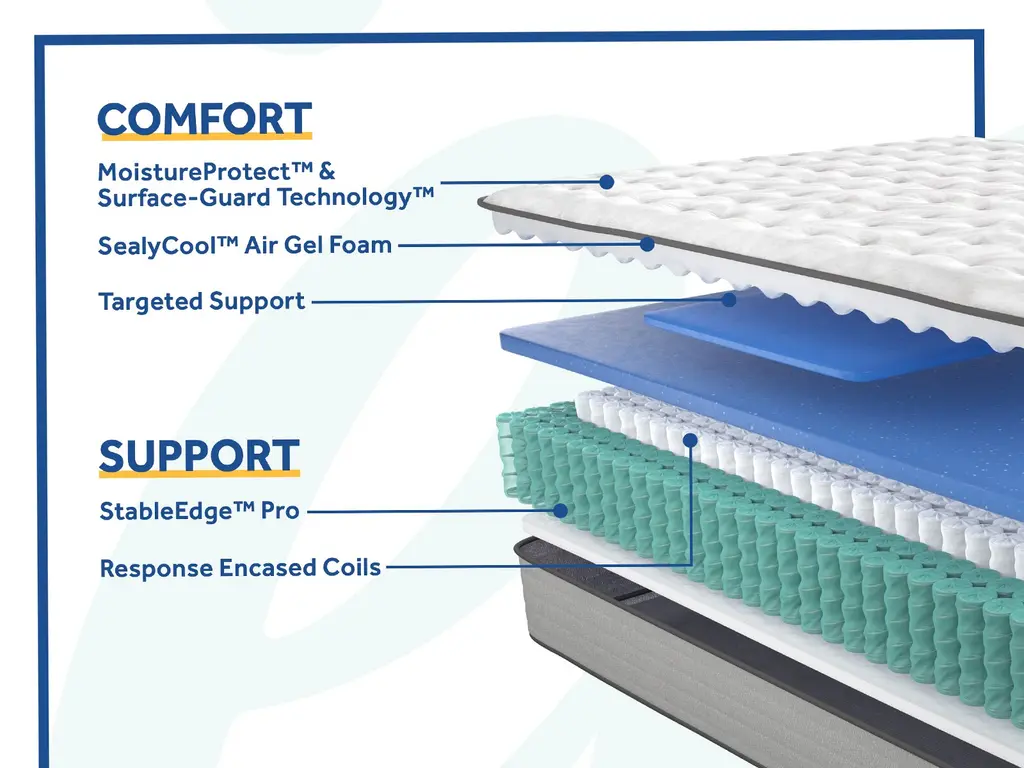 COMFORT

MoistureProtect™ & Surface-Guard Technology™

SealyCool™ Air Gel Foam

Targeted Support

SUPPORT

StableEdge™ Pro

Response Encased Coils